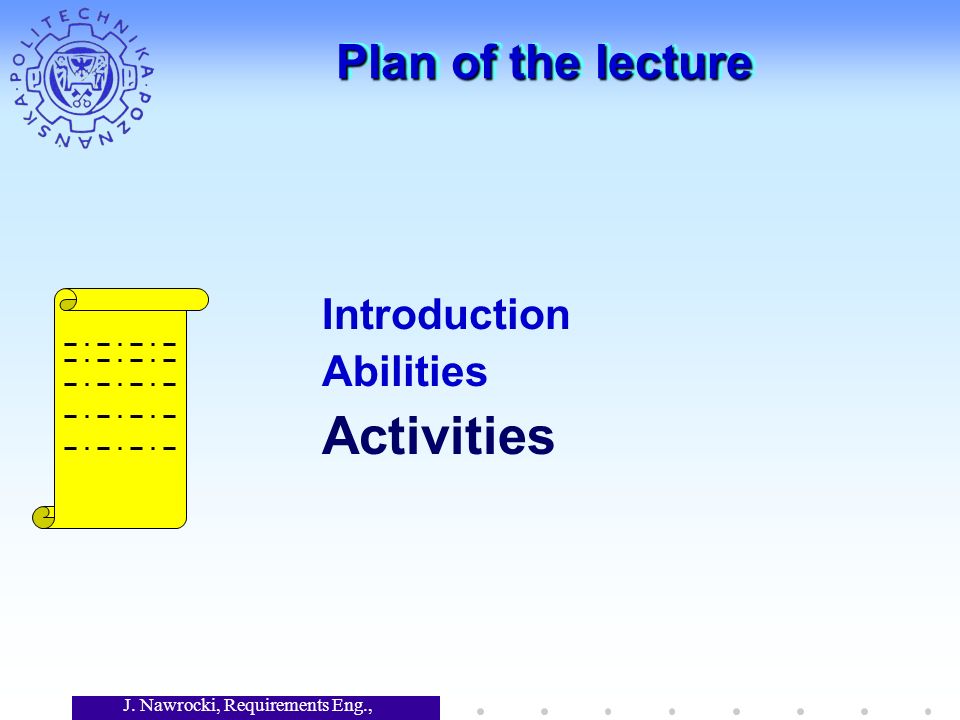 POLITECHNIKA POZNAŃSKA

Plan of the lecture

Introduction
Abilities
Activities

J. Nawrocki, Requirements Eng.,